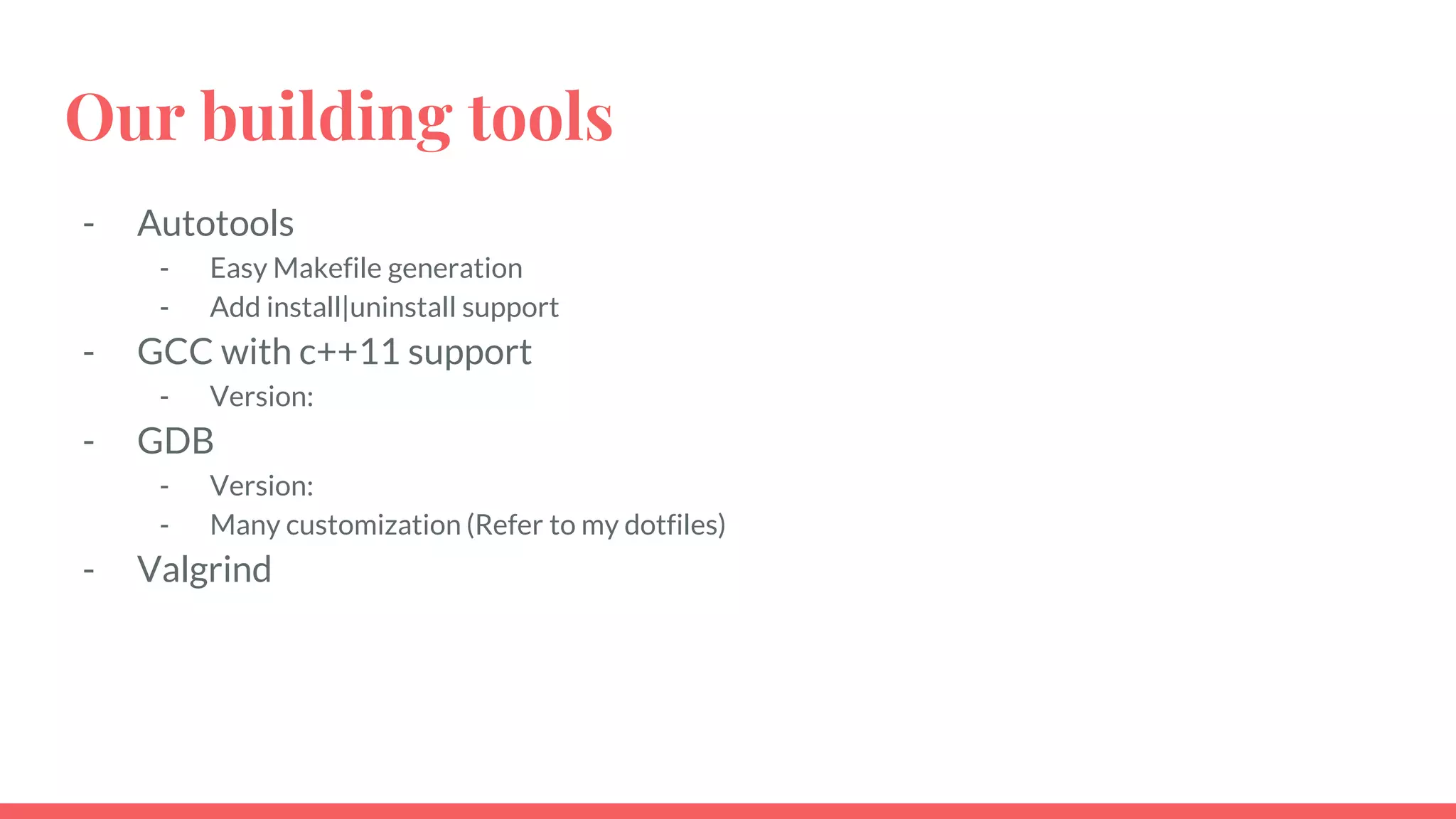 Our building tools

- Autotools
  - Easy Makefile generation
  - Add install|uninstall support
- GCC with c++11 support
  - Version:
- GDB
  - Version:
  - Many customization (Refer to my dotfiles)
- Valgrind